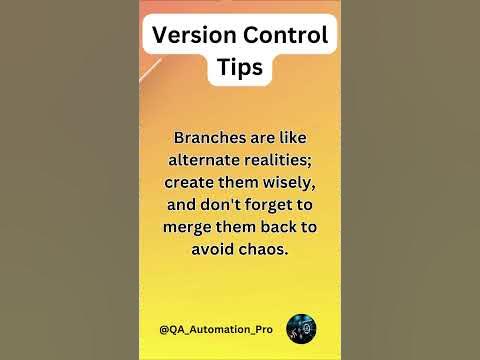 Version Control Tips

Branches are like alternate realities; create them wisely, and don't forget to merge them back to avoid chaos.

@QA_Automation_Pro